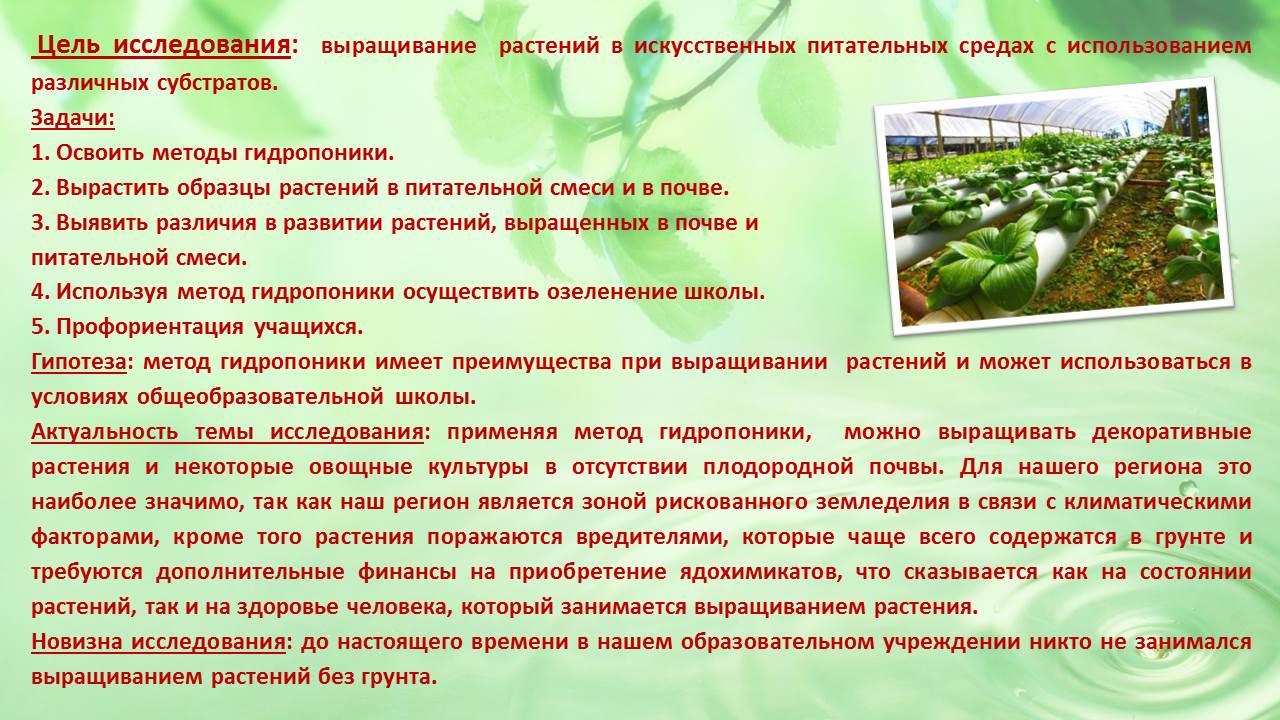 Цель исследования: выращивание растений в искусственных питательных средах с использованием различных субстратов.
Задачи:
1. Освоить методы гидропоники.
2. Вырастить образцы растений в питательной смеси и в почве.
3. Выявить различия в развитии растений, выращенных в почве и питательной смеси.
4. Используя метод гидропоники осуществить озеленение школы.
5. Профориентация учащихся.
Гипотеза: метод гидропоники имеет преимущества при выращивании растений и может использоваться в условиях общеобразовательной школы.
Актуальность темы исследования: применяя метод гидропоники, можно выращивать декоративные растения и некоторые овощные культуры в отсутствии плодородной почвы. Для нашего региона это наиболее значимо, так как наш регион является зоной рискованного земледелия в связи с климатическими факторами, кроме того растения поражаются вредителями, которые чаще всего содержатся в грунте и требуются дополнительные финансы на приобретение ядохимикатов, что сказывается как на состоянии растений, так и на здоровье человека, который занимается выращиванием растения.
Новизна исследования: до настоящего времени в нашем образовательном учреждении никто не занимался выращиванием растений без грунта.